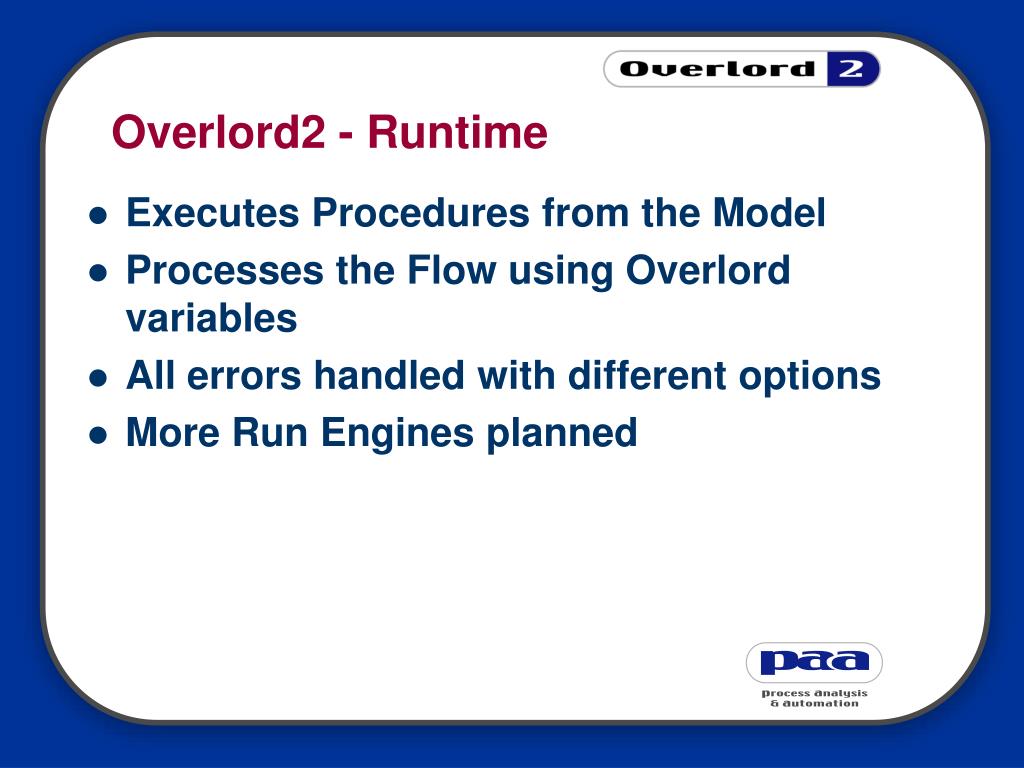 Overlord 2

Overlord2 - Runtime

- Executes Procedures from the Model
- Processes the Flow using Overlord variables
- All errors handled with different options
- More Run Engines planned

paa
process analysis & automation